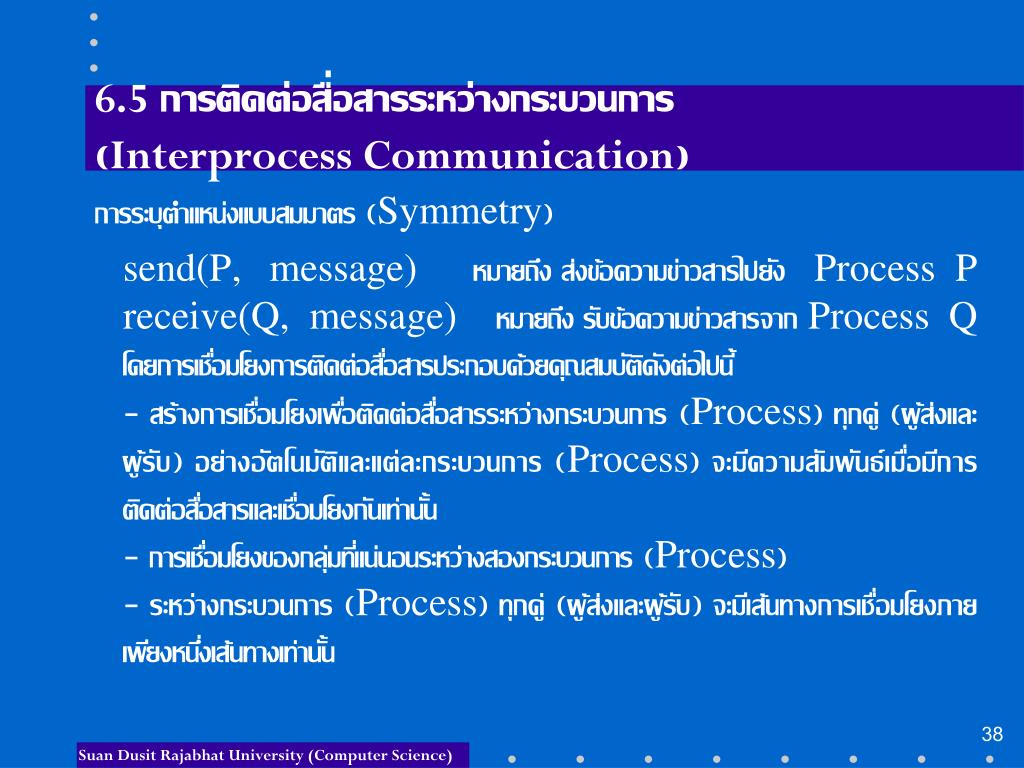 6.5 การติดต่อสื่อสารระหว่างกระบวนการ (Interprocess Communication)

การระบุตำแหน่งแบบสมมาตร (Symmetry)

send(P, message) หมายถึง ส่งข้อความข่าวสารไปยัง Process P
receive(Q, message) หมายถึง รับข้อความข่าวสารจาก Process Q
โดยการเชื่อมโยงการติดต่อสื่อสารประกอบด้วยคุณสมบัติดังต่อไปนี้
- สร้างการเชื่อมโยงเพื่อติดต่อสื่อสารระหว่างกระบวนการ (Process) ทุกคู่ (ผู้ส่งและผู้รับ) อย่างอัตโนมัติและแต่ละกระบวนการ (Process) จะมีความสัมพันธ์เมื่อมีการติดต่อสื่อสารและเชื่อมโยงกันเท่านั้น
- การเชื่อมโยงของกลุ่มที่แน่นอนระหว่างสองกระบวนการ (Process)
- ระหว่างกระบวนการ (Process) ทุกคู่ (ผู้ส่งและผู้รับ) จะมีเส้นทางการเชื่อมโยงภายเพียงหนึ่งเส้นทางเท่านั้น

38

Suan Dusit Rajabhat University (Computer Science)